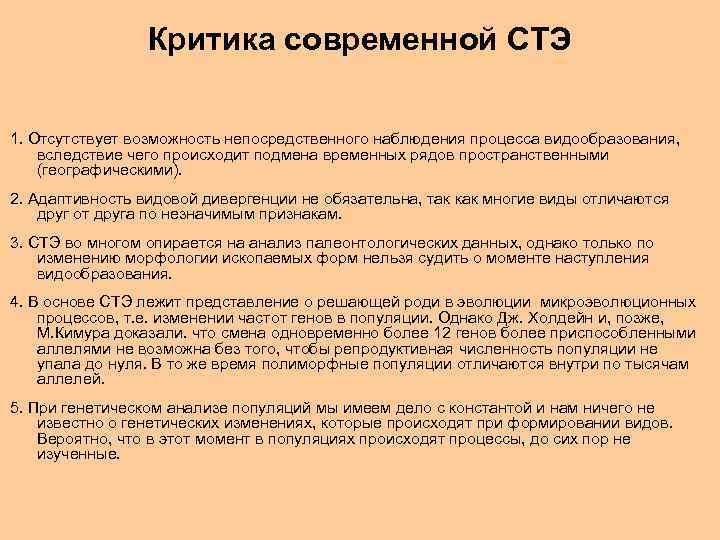 Критика современной СТЭ

1. Отсутствует возможность непосредственного наблюдения процесса видообразования, вследствие чего происходит подмена временных рядов пространственными (географическими).

2. Адаптивность видовой дивергенции не обязательна, так как многие виды отличаются друг от друга по незначимым признакам.

3. СТЭ во многом опирается на анализ палеонтологических данных, однако только по изменению морфологии ископаемых форм нельзя судить о моменте наступления видообразования.

4. В основе СТЭ лежит представление о решающей роди в эволюции микроэволюционных процессов, т.е. изменении частот генов в популяции. Однако Дж. Холдейн и, позже, М.Кимура доказали. что смена одновременно более 12 генов более приспособленными аллелями не возможна без того, чтобы репродуктивная численность популяции не упала до нуля. В то же время полиморфные популяции отличаются внутри по тысячам аллелей.

5. При генетическом анализе популяций мы имеем дело с константой и нам ничего не известно о генетических изменениях, которые происходят при формировании видов. Вероятно, что в этот момент в популяциях происходят процессы, до сих пор не изученные.